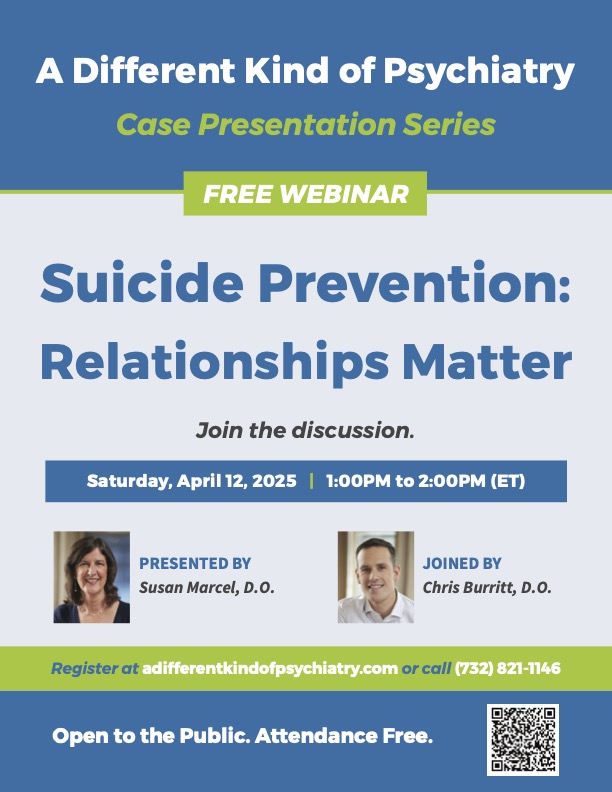 A Different Kind of Psychiatry

Case Presentation Series

FREE WEBINAR

Suicide Prevention: Relationships Matter

Join the discussion.

Saturday, April 12, 2025 | 1:00PM to 2:00PM (ET)

PRESENTED BY
Susan Marcel, D.O.

JOINED BY
Chris Burritt, D.O.

Register at adifferentkindofpsychiatry.com or call (732) 821-1146

Open to the Public. Attendance Free.